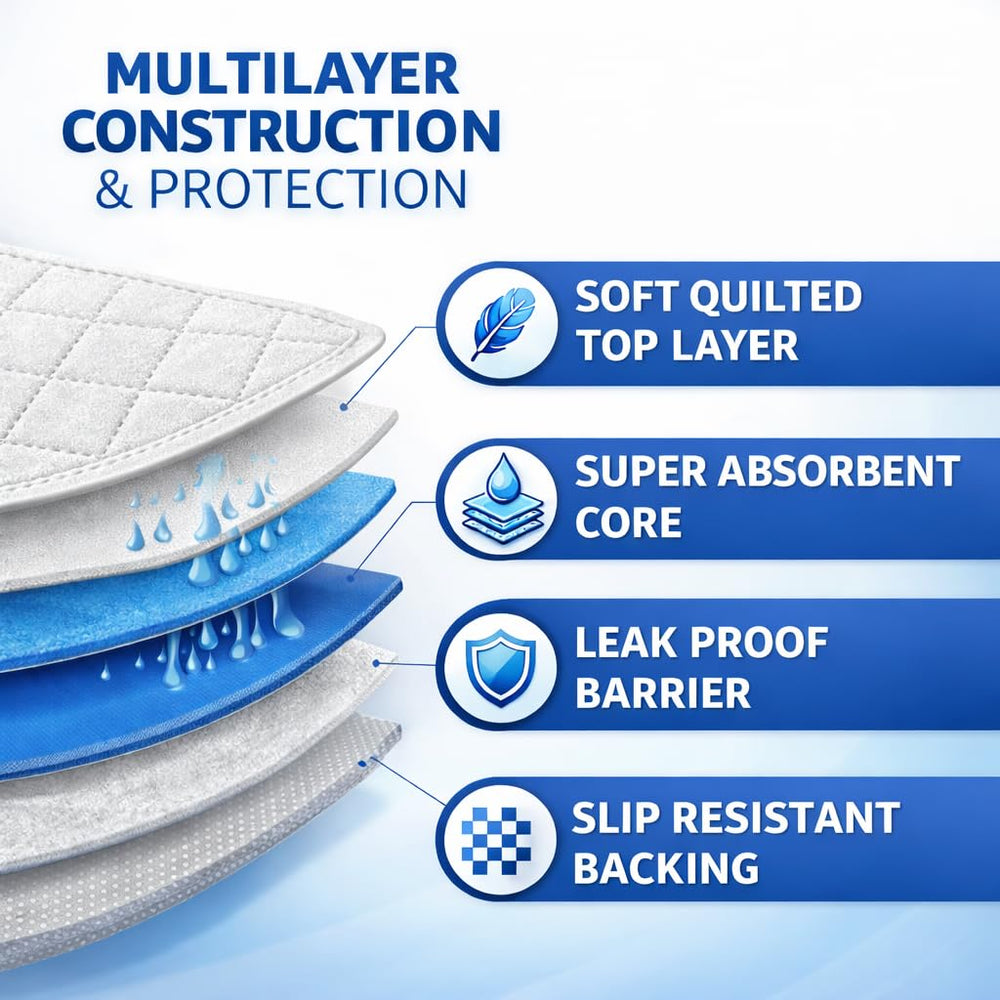 MULTILAYER CONSTRUCTION & PROTECTION

SOFT QUILTED TOP LAYER

SUPER ABSORBENT CORE

LEAK PROOF BARRIER

SLIP RESISTANT BACKING